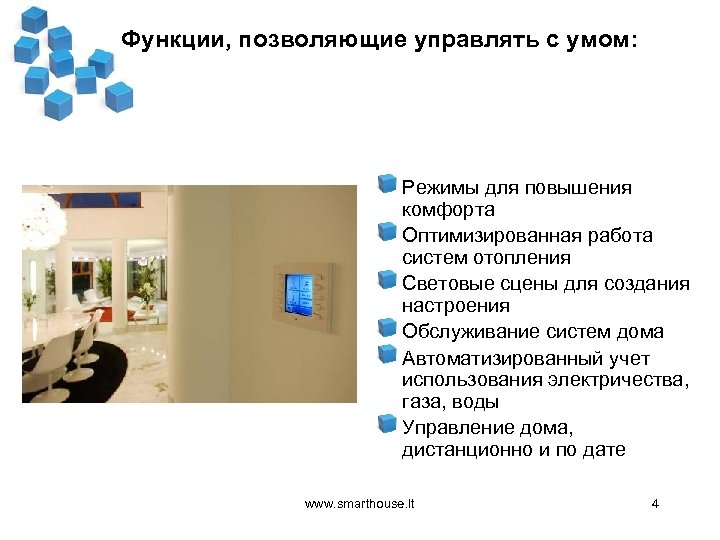 Функции, позволяющие управлять с умом:

Режимы для повышения комфорта

Оптимизированная работа систем отопления

Световые сцены для создания настроения

Обслуживание систем дома

Автоматизированный учет использования электричества, газа, воды

Управление дома, дистанционно и по дате

www.smarthouse.lt

4